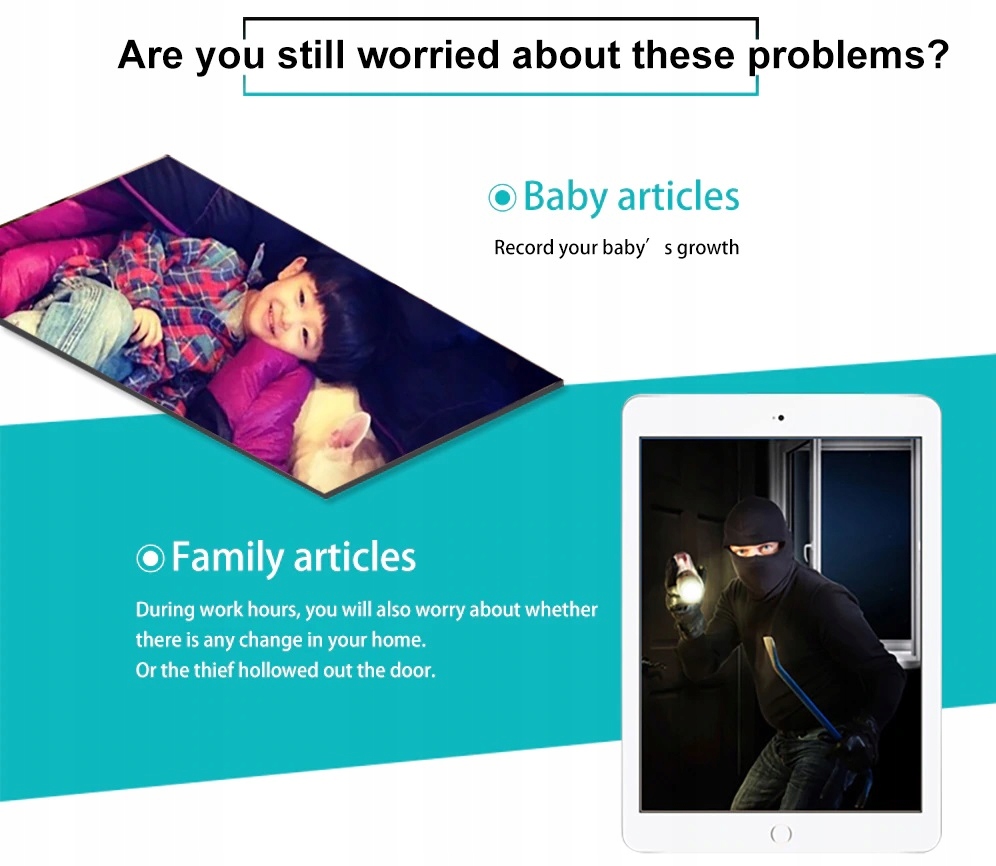 Are you still worried about these problems?

Baby articles

Record your baby′ s growth

Family articles

During work hours, you will also worry about whether there is any change in your home.
Or the thief hollowed out the door.